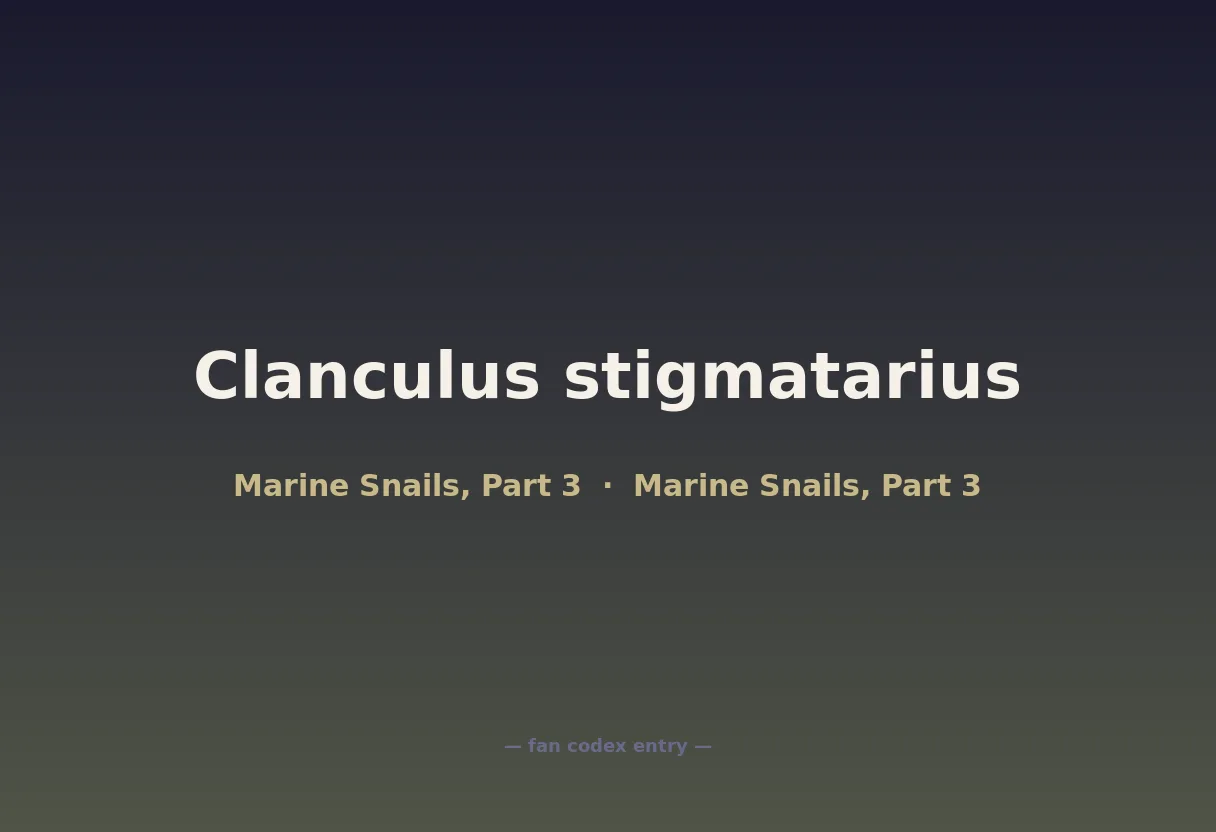 Clanculus stigmatarius

Marine Snails, Part 3 · Marine Snails, Part 3

— fan codex entry —